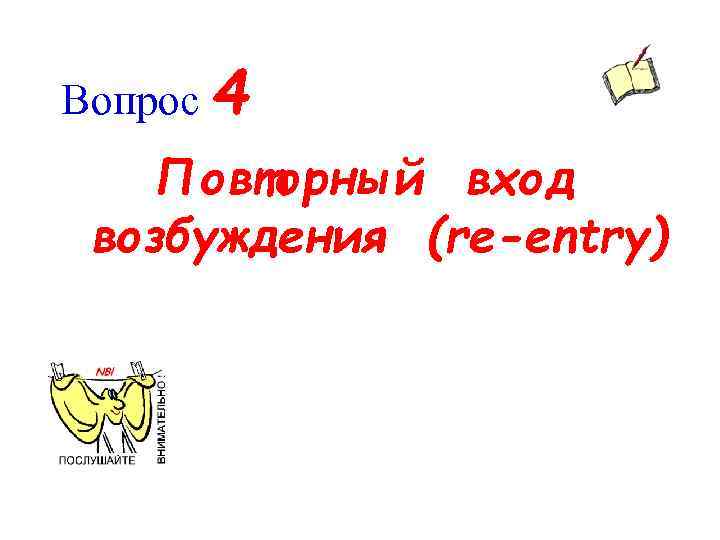 Вопрос 4

Повторный вход возбуждения (re-entry)

NB!

ПОСЛУШАЙТЕ

ВНИМАТЕЛЬНО!